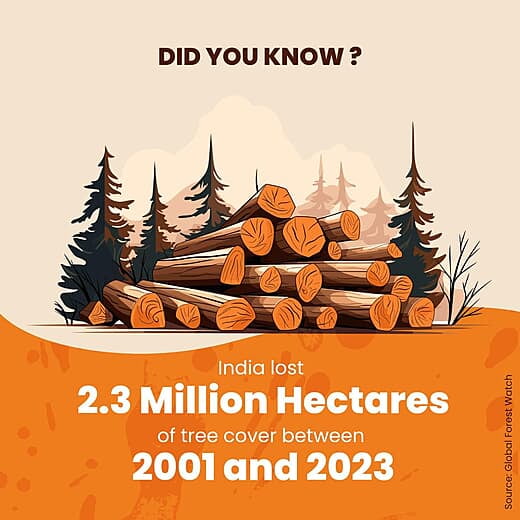 DID YOU KNOW ?

India lost
2.3 Million Hectares
of tree cover between
2001 and 2023

Source: Global Forest Watch